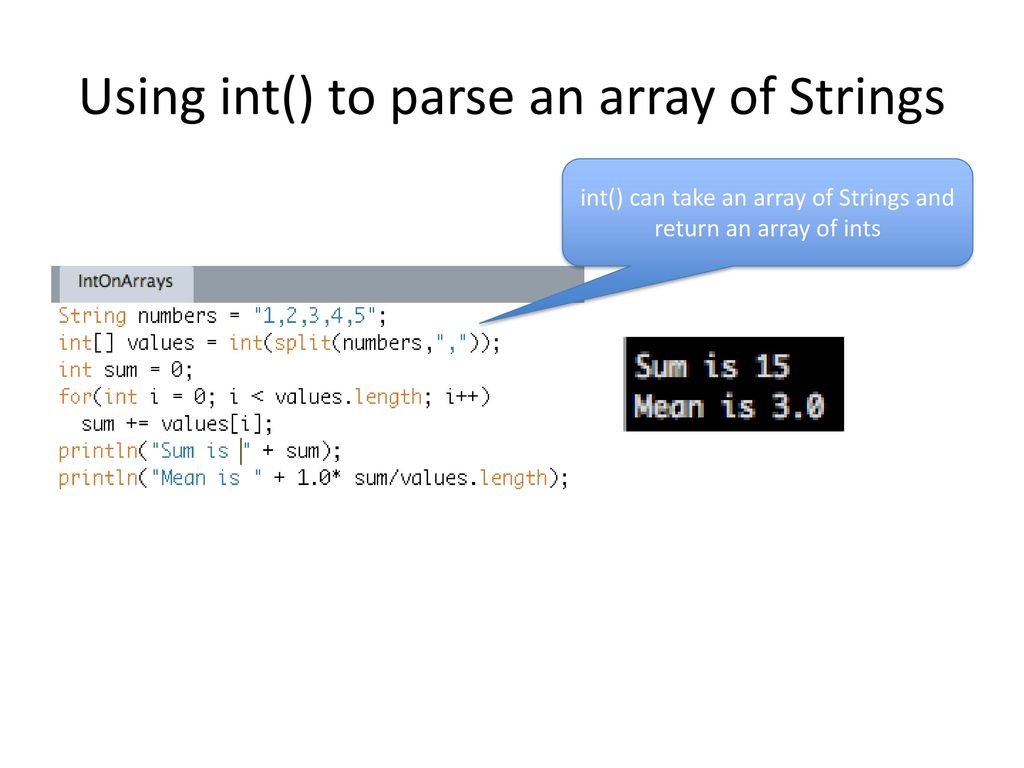 Using int() to parse an array of Strings

int() can take an array of Strings and return an array of ints

IntOnArrays

String numbers = "1,2,3,4,5";
int[] values = int(split(numbers,","));
int sum = 0;
for(int i = 0; i < values.length; i++)
  sum += values[i];
println("Sum is " + sum);
println("Mean is " + 1.0* sum/values.length);

Sum is 15
Mean is 3.0